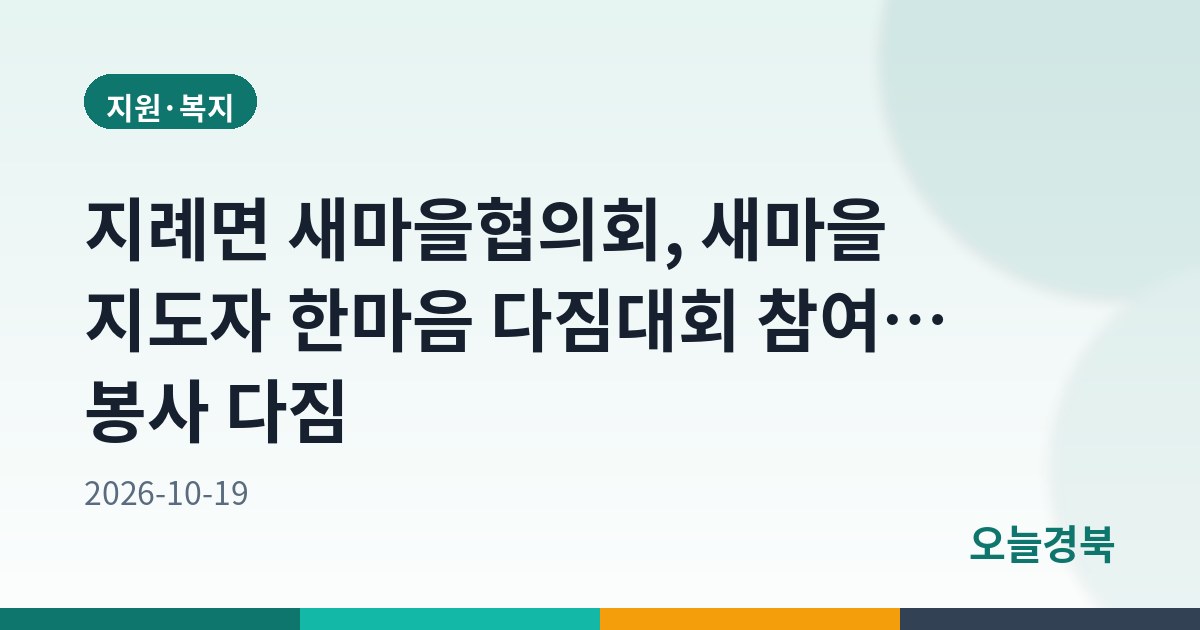 지원·복지

지례면 새마을협의회, 새마을 지도자 한마음 다짐대회 참여… 봉사 다짐

2026-10-19

오늘경북